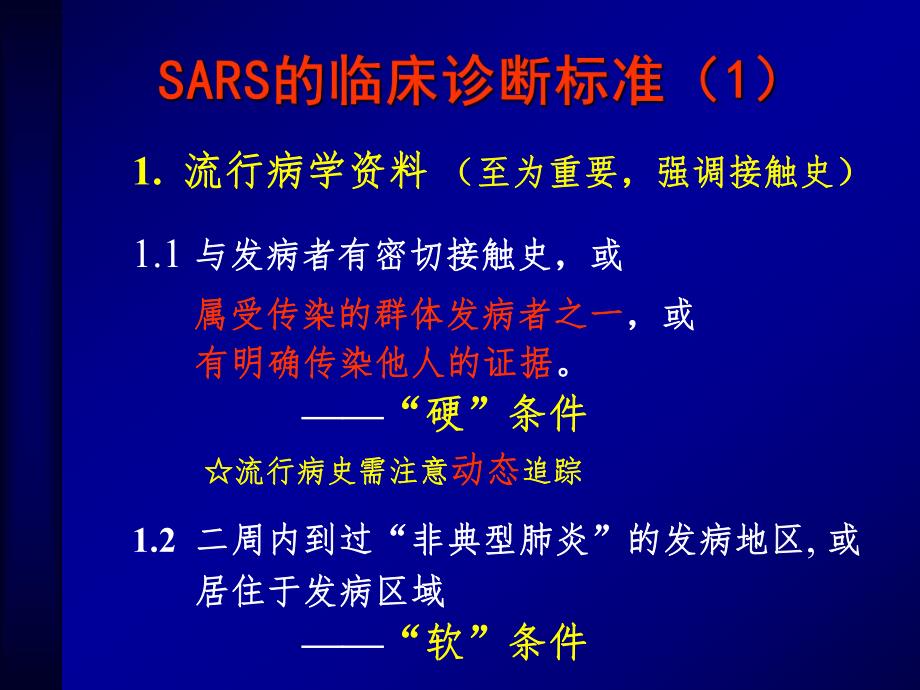 SARS的临床诊断标准（1）

1. 流行病学资料 （至为重要，强调接触史）

1.1 与发病者有密切接触史，或
属受传染的群体发病者之一，或
有明确传染他人的证据。
——“硬”条件

☆流行病史需注意动态追踪

1.2 二周内到过“非典型肺炎”的发病地区, 或居住于发病区域
——“软”条件